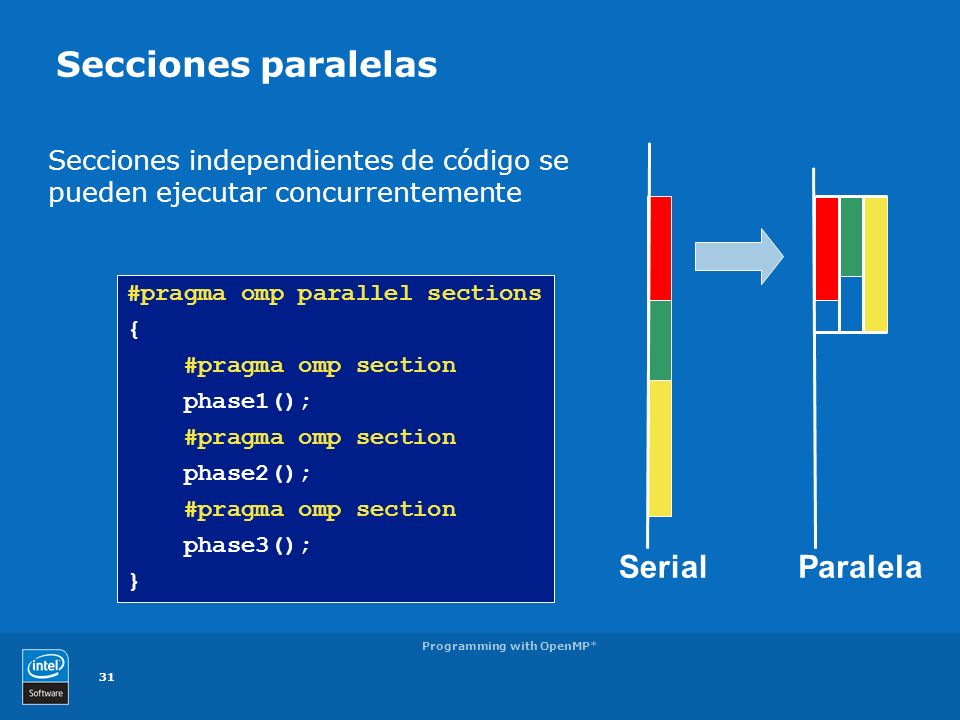 Secciones paralelas

Secciones independientes de código se pueden ejecutar concurrentemente

#pragma omp parallel sections
{
    #pragma omp section
    phase1();
    #pragma omp section
    phase2();
    #pragma omp section
    phase3();
}

Serial

Paralela

Programming with OpenMP*

intel
Software

31